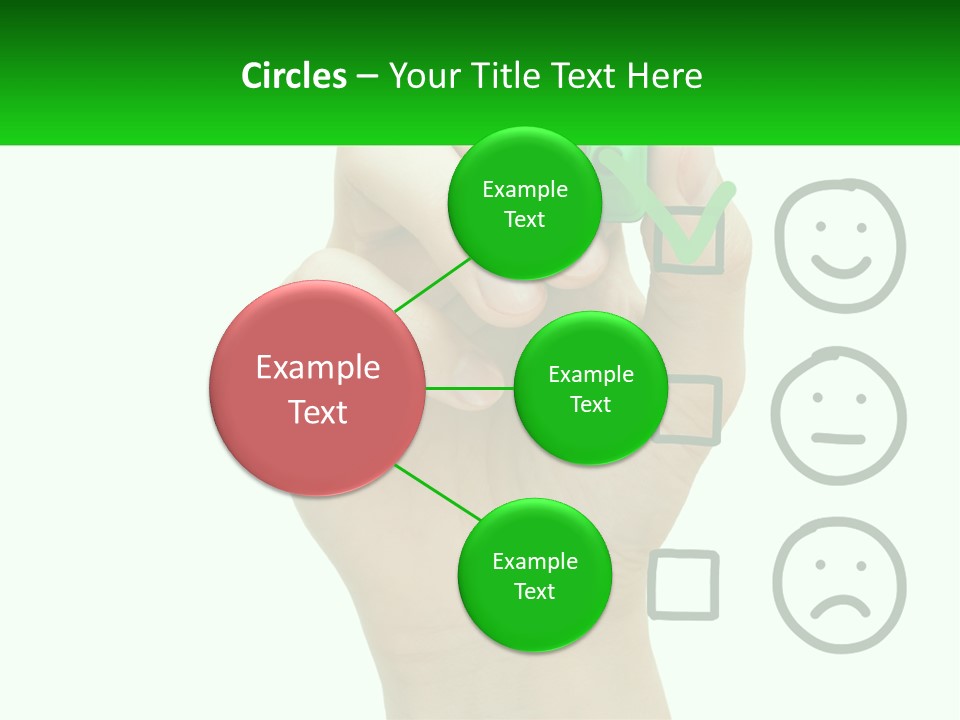 Circles – Your Title Text Here

Example Text

Example Text

Example Text

Example Text